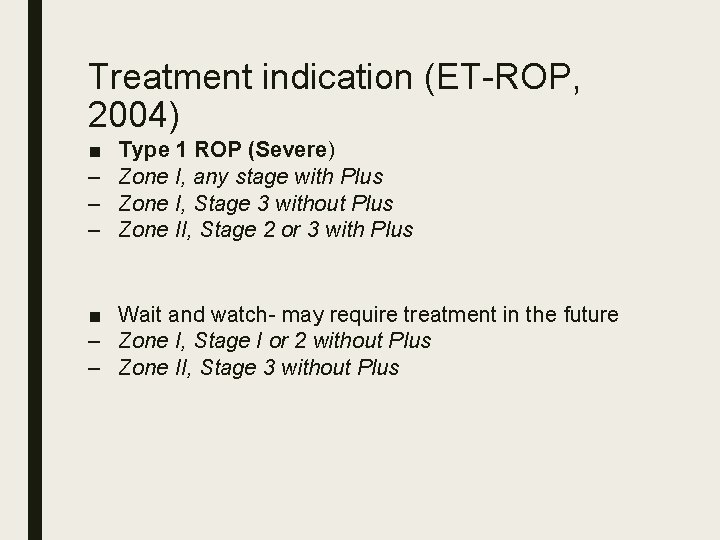 Treatment indication (ET-ROP, 2004)

■ Type 1 ROP (Severe)
– Zone I, any stage with Plus
– Zone I, Stage 3 without Plus
– Zone II, Stage 2 or 3 with Plus

■ Wait and watch- may require treatment in the future
– Zone I, Stage I or 2 without Plus
– Zone II, Stage 3 without Plus